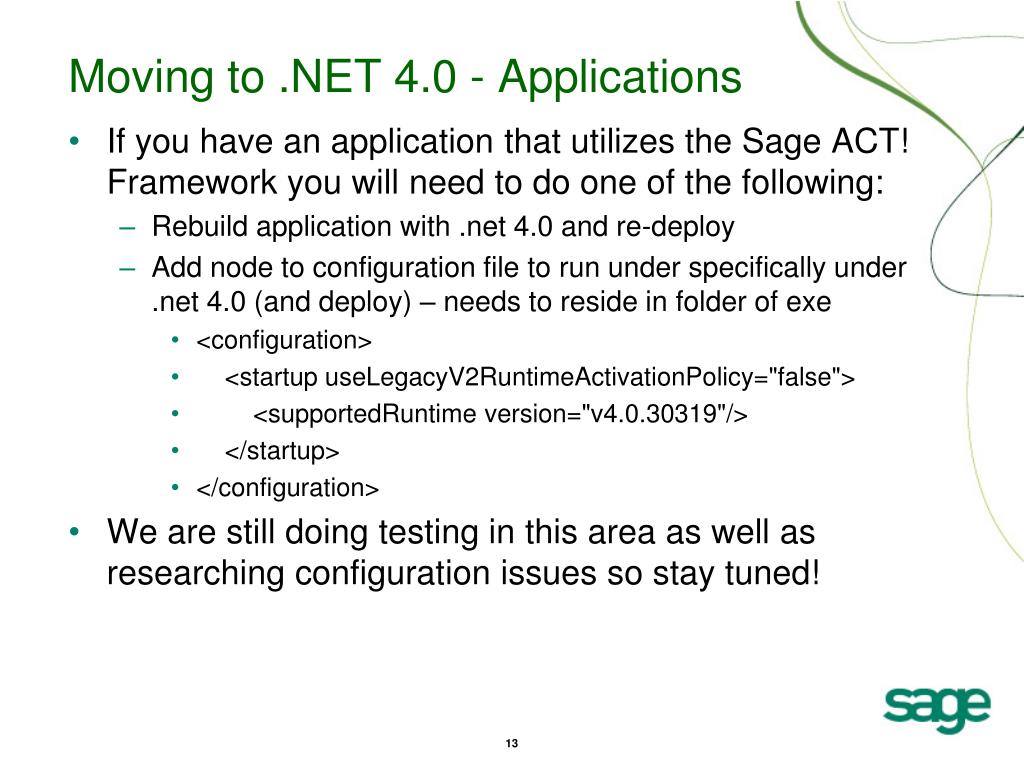 Moving to .NET 4.0 - Applications

• If you have an application that utilizes the Sage ACT! Framework you will need to do one of the following:

– Rebuild application with .net 4.0 and re-deploy

– Add node to configuration file to run under specifically under .net 4.0 (and deploy) – needs to reside in folder of exe

• <configuration>

• <startup useLegacyV2RuntimeActivationPolicy="false">

• <supportedRuntime version="v4.0.30319"/>

• </startup>

• </configuration>

• We are still doing testing in this area as well as researching configuration issues so stay tuned!

sage

13